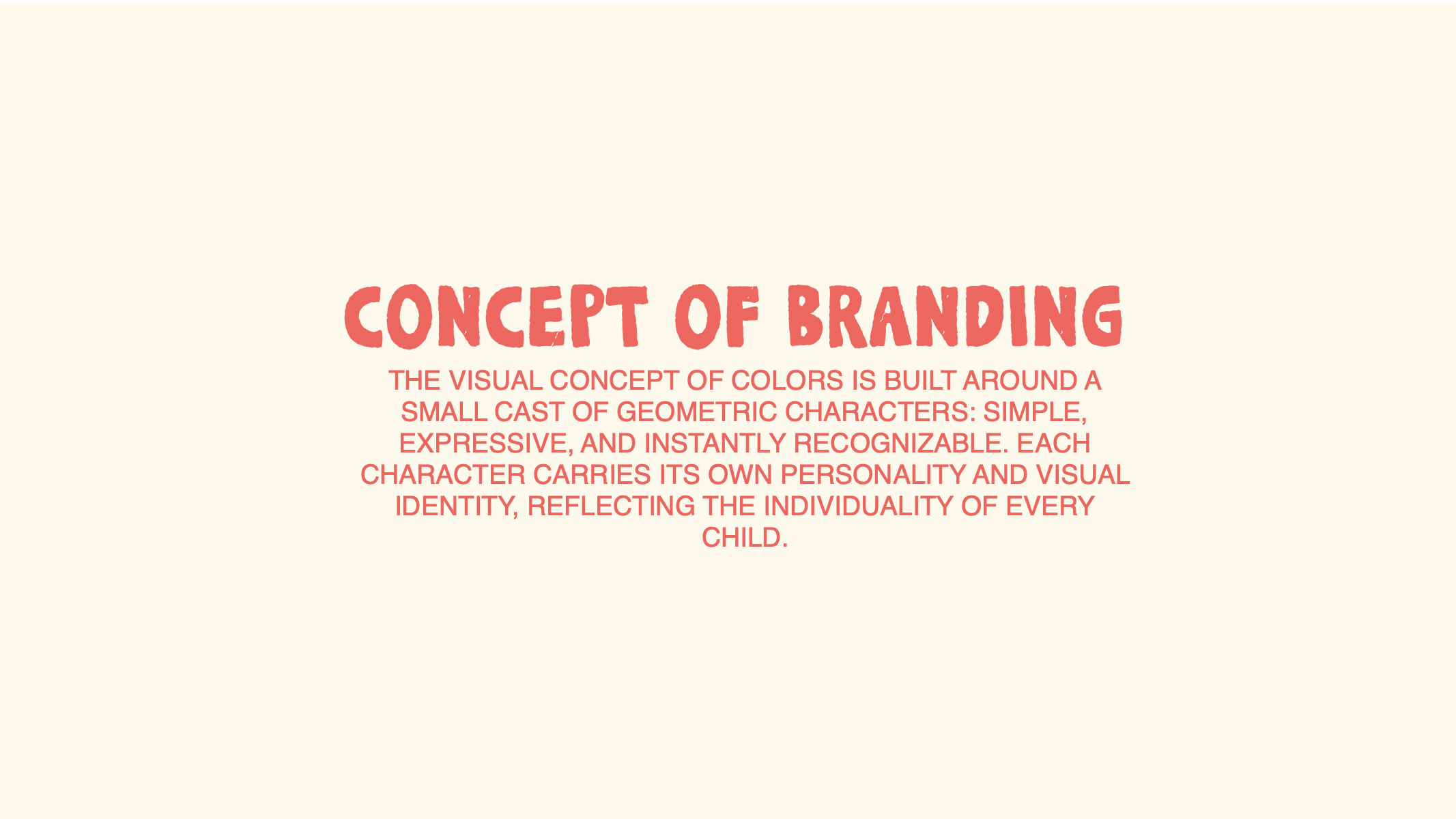 CONCEPT OF BRANDING

THE VISUAL CONCEPT OF COLORS IS BUILT AROUND A SMALL CAST OF GEOMETRIC CHARACTERS: SIMPLE, EXPRESSIVE, AND INSTANTLY RECOGNIZABLE. EACH CHARACTER CARRIES ITS OWN PERSONALITY AND VISUAL IDENTITY, REFLECTING THE INDIVIDUALITY OF EVERY CHILD.